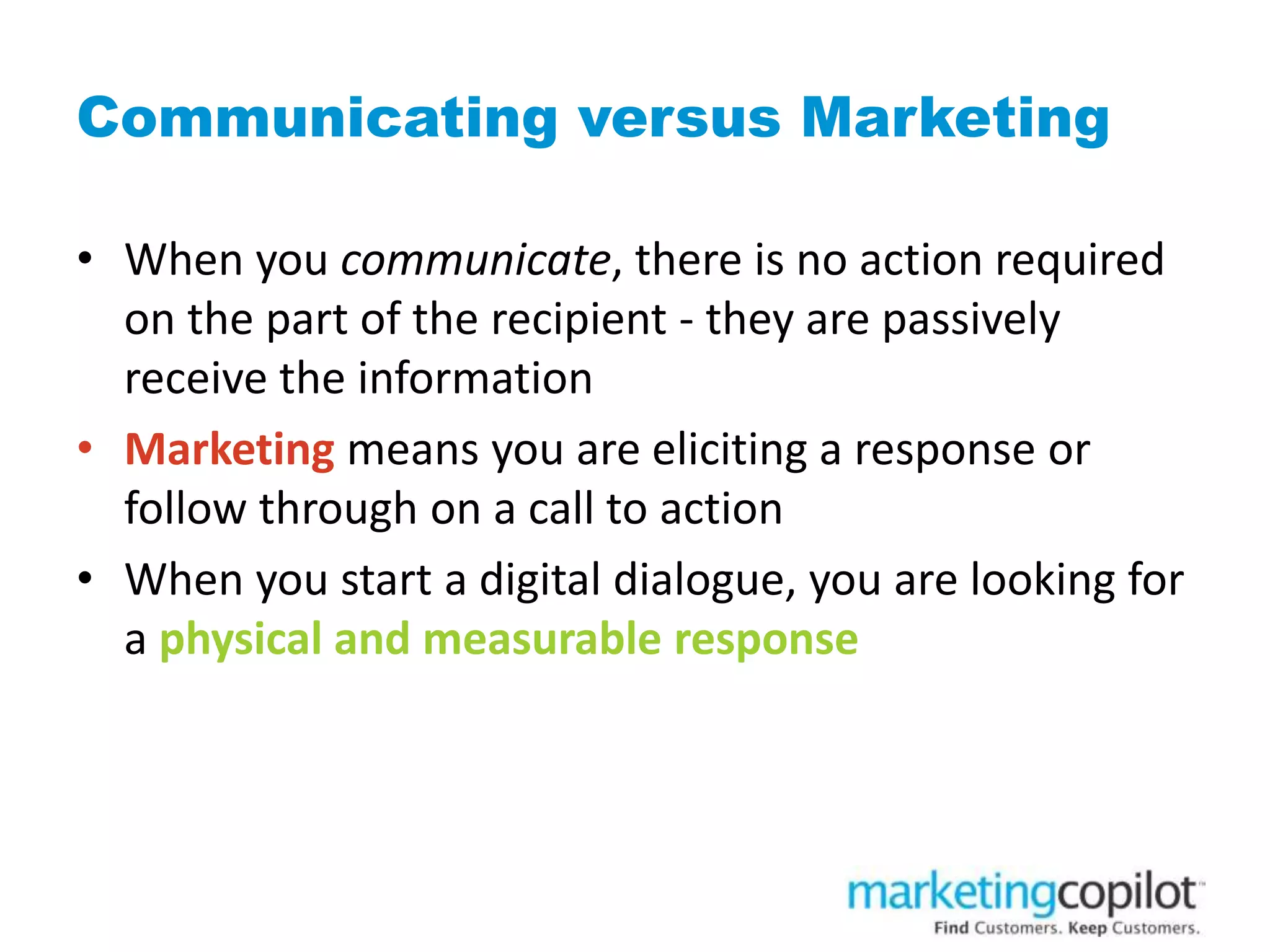 Communicating versus Marketing

• When you communicate, there is no action required on the part of the recipient - they are passively receive the information

• Marketing means you are eliciting a response or follow through on a call to action

• When you start a digital dialogue, you are looking for a physical and measurable response

marketingcopilot™
Find Customers. Keep Customers.